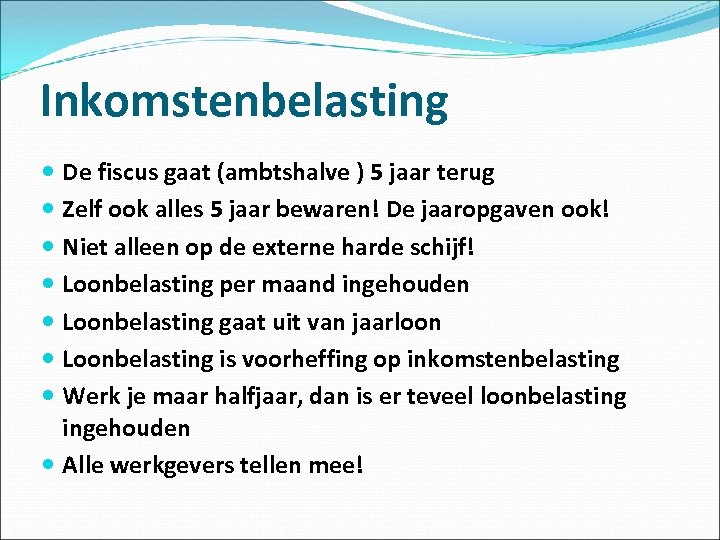 Inkomstenbelasting

- De fiscus gaat (ambtshalve ) 5 jaar terug
- Zelf ook alles 5 jaar bewaren! De jaaropgaven ook!
- Niet alleen op de externe harde schijf!
- Loonbelasting per maand ingehouden
- Loonbelasting gaat uit van jaarloon
- Loonbelasting is voorheffing op inkomstenbelasting
- Werk je maar halfjaar, dan is er teveel loonbelasting ingehouden
- Alle werkgevers tellen mee!